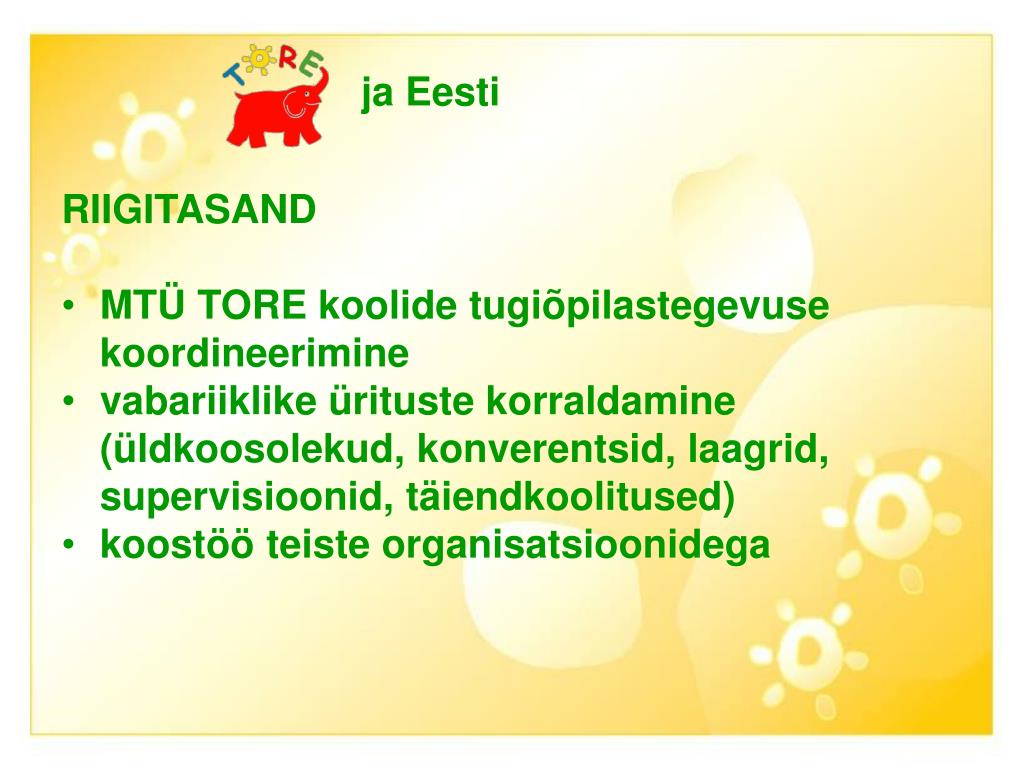 TORE ja Eesti

RIIGITASAND

• MTÜ TORE koolide tugiõpilastegevuse koordineerimine
• vabariiklike ürituste korraldamine (üldkoosolekud, konverentsid, laagrid, supervisioonid, täiendkoolitused)
• koostöö teiste organisatsioonidega